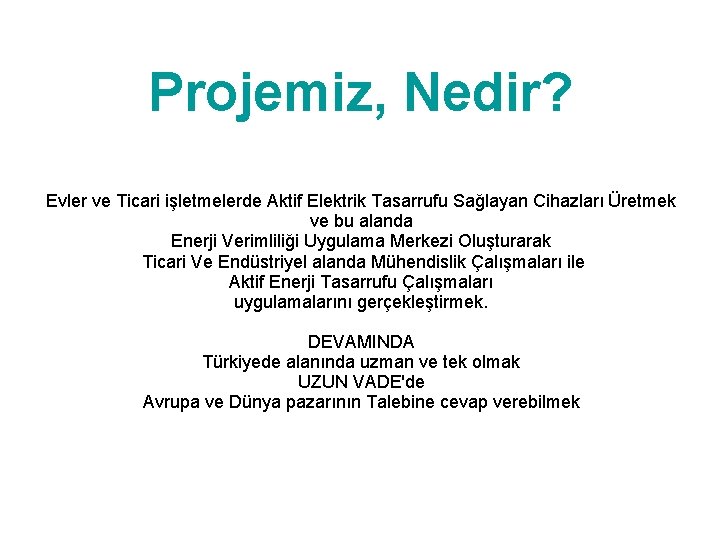 Projemiz, Nedir?

Evler ve Ticari işletmelerde Aktif Elektrik Tasarrufu Sağlayan Cihazları Üretmek ve bu alanda Enerji Verimliliği Uygulama Merkezi Oluşturarak Ticari Ve Endüstriyel alanda Mühendislik Çalışmaları ile Aktif Enerji Tasarrufu Çalışmaları uygulamalarını gerçekleştirmek.

DEVAMINDA
Türkiyede alanında uzman ve tek olmak
UZUN VADE'de
Avrupa ve Dünya pazarının Talebine cevap verebilmek